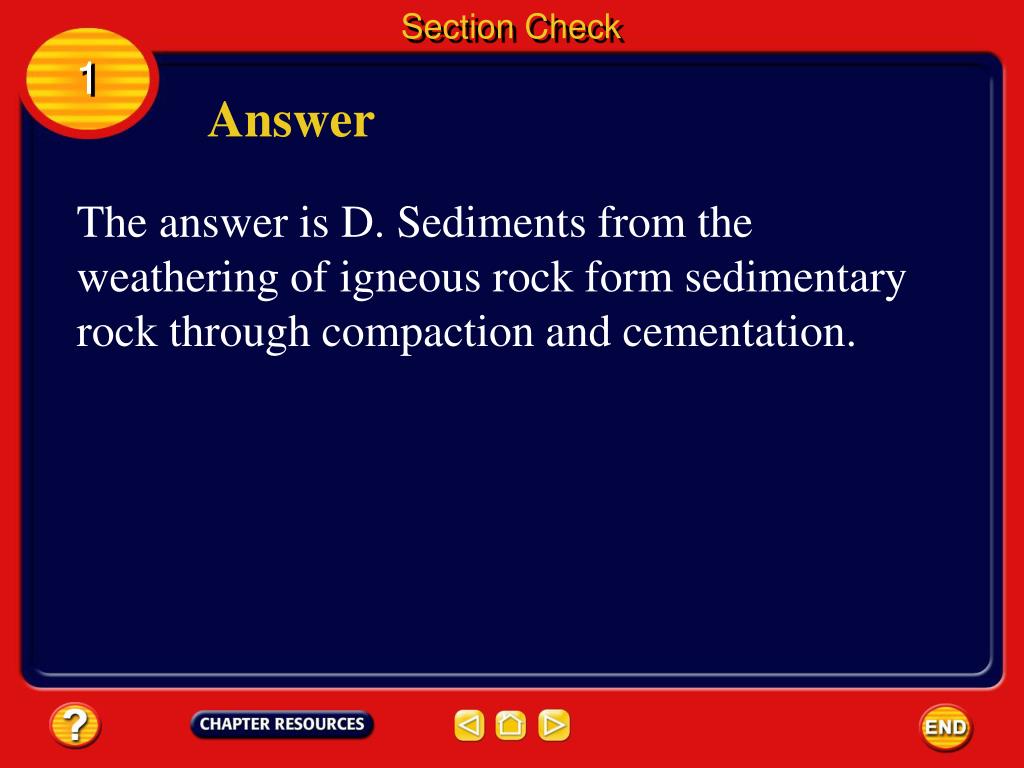 Section Check

1

Answer

The answer is D. Sediments from the weathering of igneous rock form sedimentary rock through compaction and cementation.

?

CHAPTER RESOURCES

END